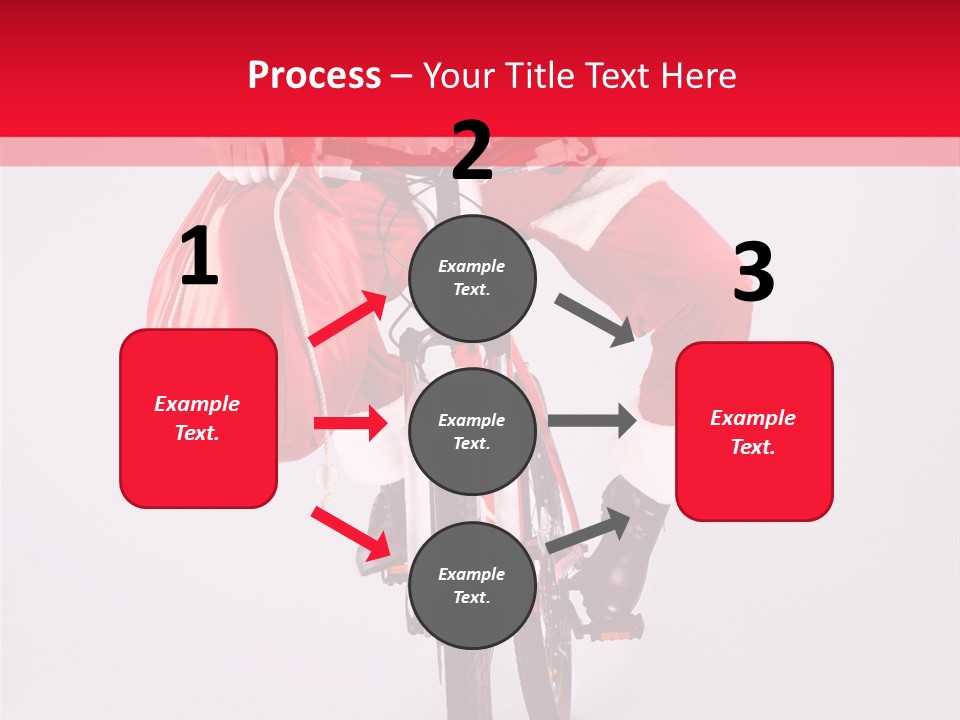 Process – Your Title Text Here

1

Example Text.

2

Example Text.

Example Text.

Example Text.

3

Example Text.